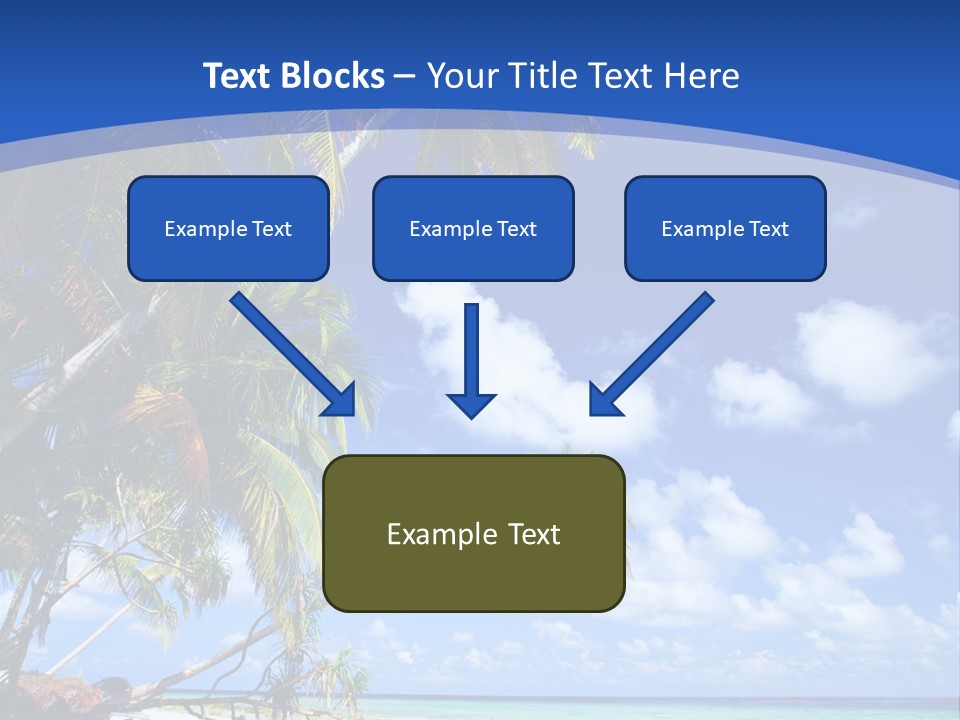 Text Blocks – Your Title Text Here

Example Text

Example Text

Example Text

Example Text